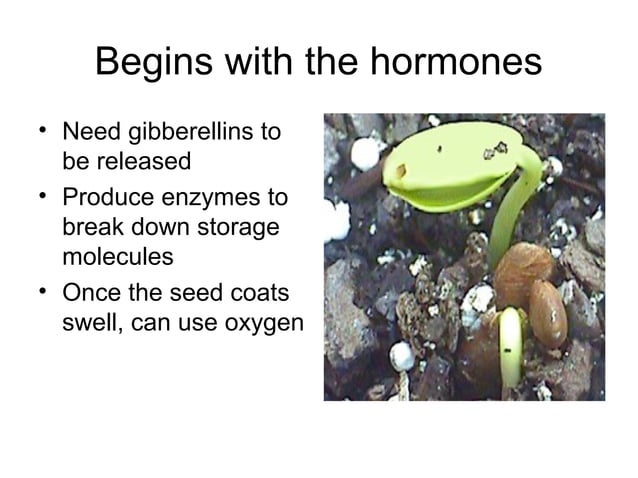 Begins with the hormones

• Need gibberellins to be released
• Produce enzymes to break down storage molecules
• Once the seed coats swell, can use oxygen